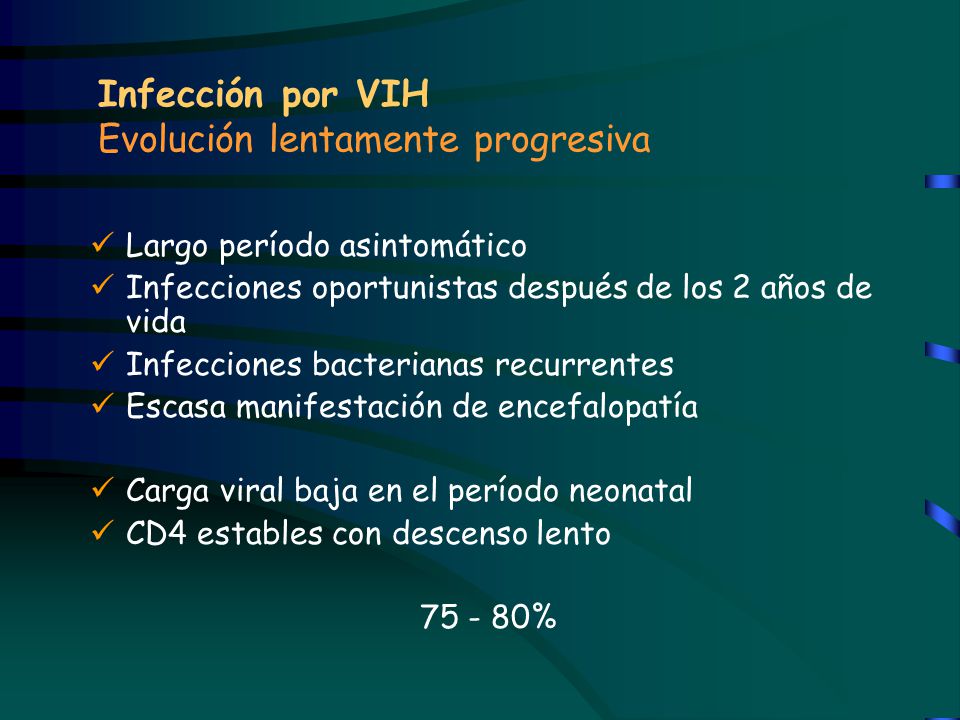 Infección por VIH
Evolución lentamente progresiva

✓ Largo período asintomático
✓ Infecciones oportunistas después de los 2 años de vida
✓ Infecciones bacterianas recurrentes
✓ Escasa manifestación de encefalopatía

✓ Carga viral baja en el período neonatal
✓ CD4 estables con descenso lento

75 - 80%